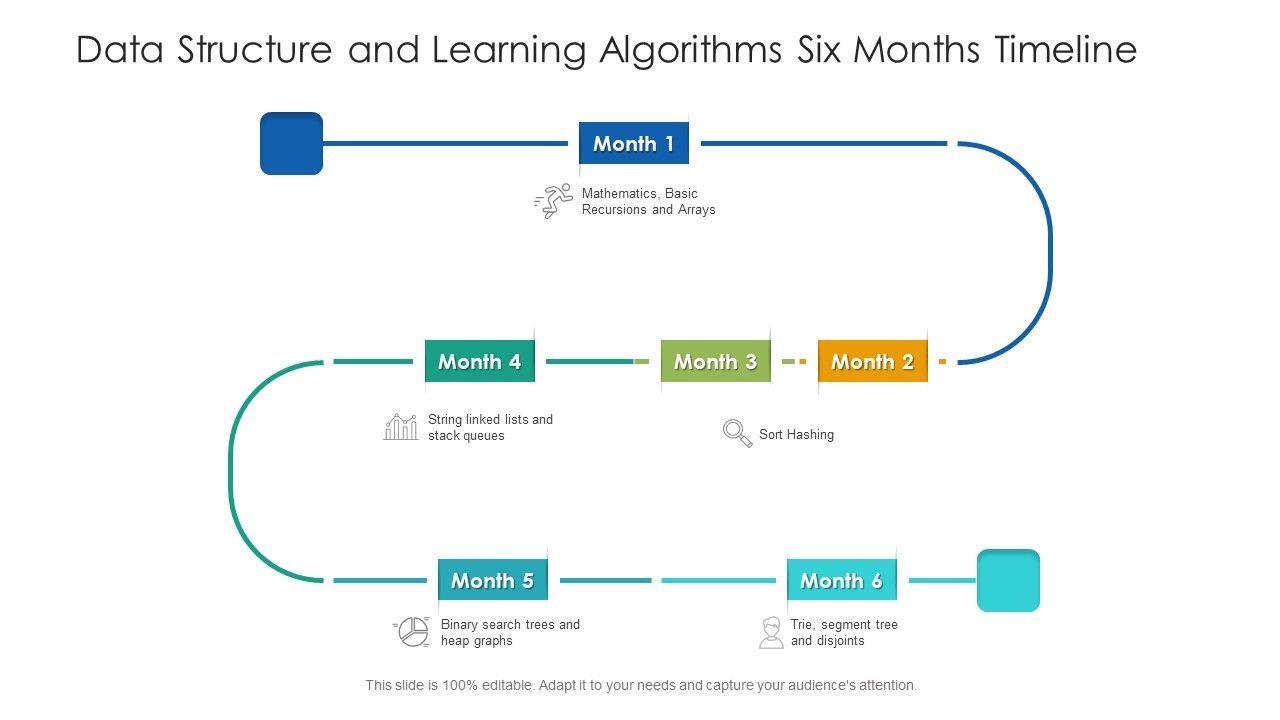 Data Structure and Learning Algorithms Six Months Timeline

Month 1

Mathematics, Basic Recursions and Arrays

Month 4

Month 3

Month 2

String linked lists and stack queues

Sort Hashing

Month 5

Month 6

Binary search trees and heap graphs

Trie, segment tree and disjoints

This slide is 100% editable. Adapt it to your needs and capture your audience's attention.